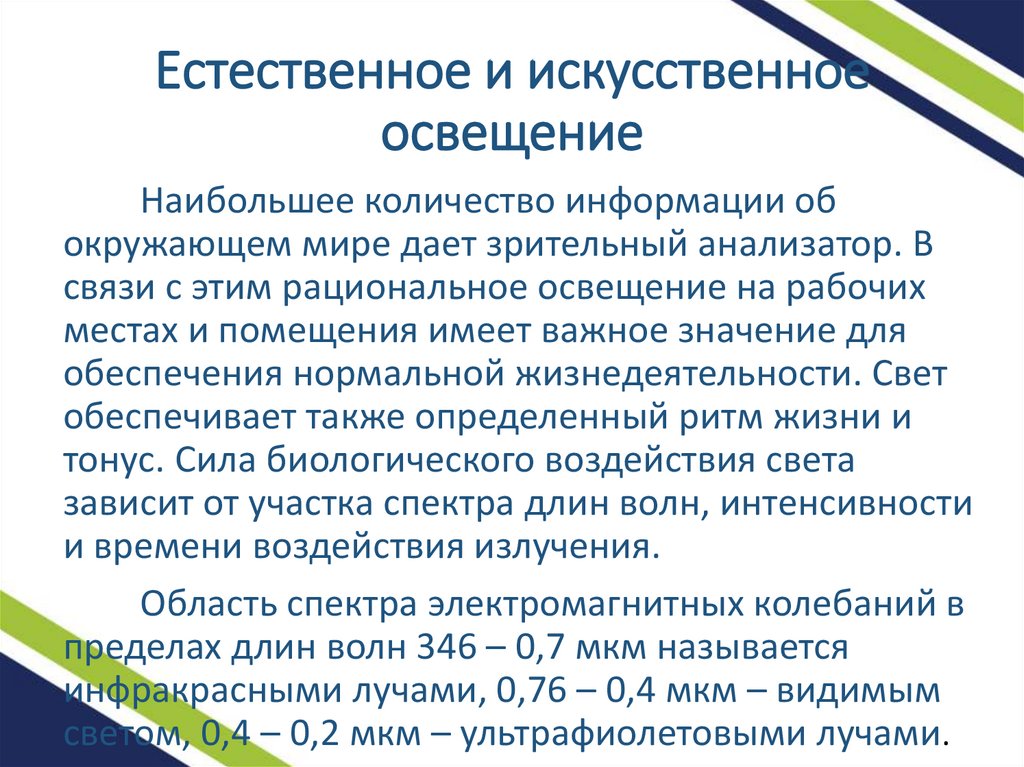 Естественное и искусственное освещение

Наибольшее количество информации об окружающем мире дает зрительный анализатор. В связи с этим рациональное освещение на рабочих местах и помещения имеет важное значение для обеспечения нормальной жизнедеятельности. Свет обеспечивает также определенный ритм жизни и тонус. Сила биологического воздействия света зависит от участка спектра длин волн, интенсивности и времени воздействия излучения.

Область спектра электромагнитных колебаний в пределах длин волн 346 – 0,7 мкм называется инфракрасными лучами, 0,76 – 0,4 мкм – видимым светом, 0,4 – 0,2 мкм – ультрафиолетовыми лучами.